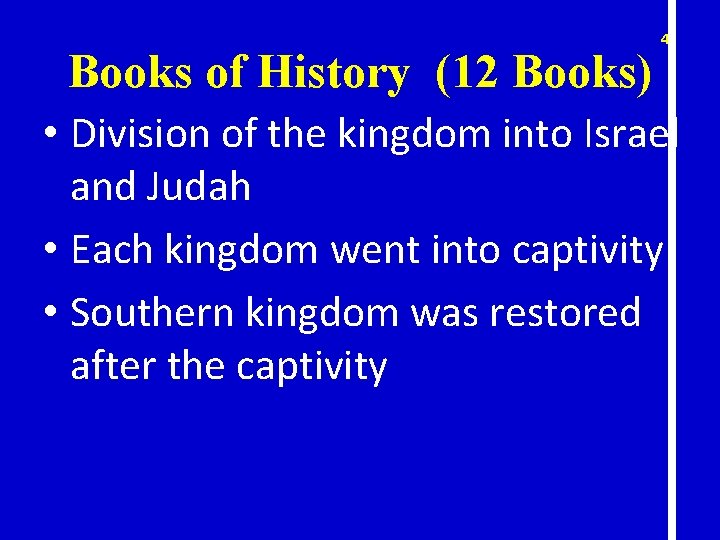 4

Books of History (12 Books)

• Division of the kingdom into Israel and Judah
• Each kingdom went into captivity
• Southern kingdom was restored after the captivity